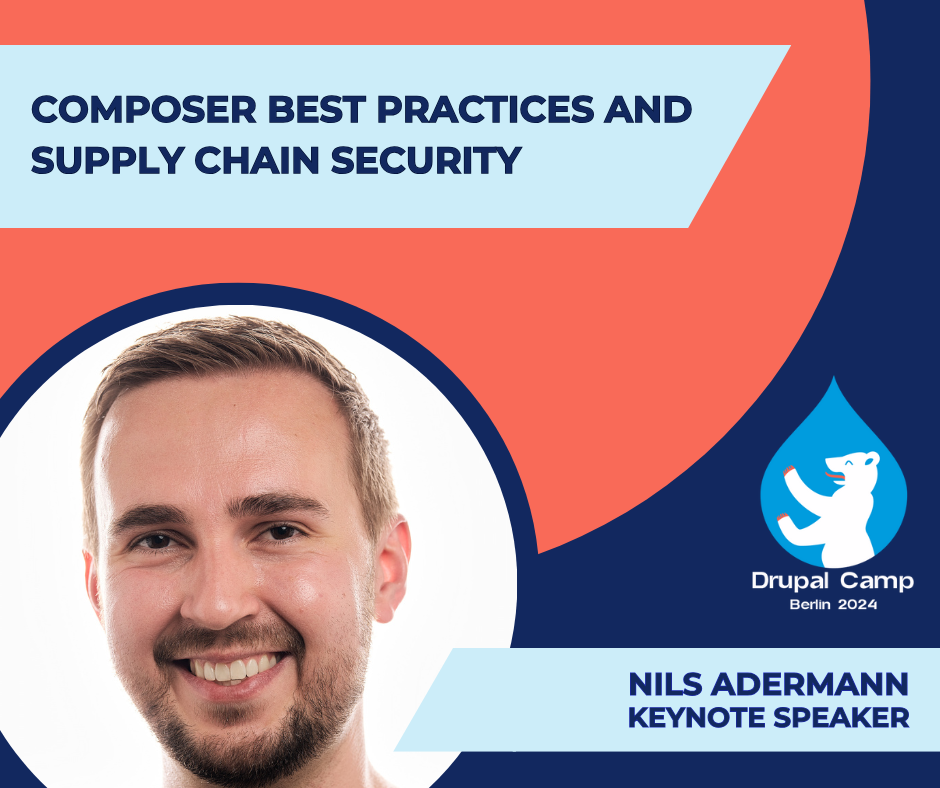 COMPOSER BEST PRACTICES AND SUPPLY CHAIN SECURITY

Drupal Camp
Berlin 2024

NILS ADERMANN
KEYNOTE SPEAKER